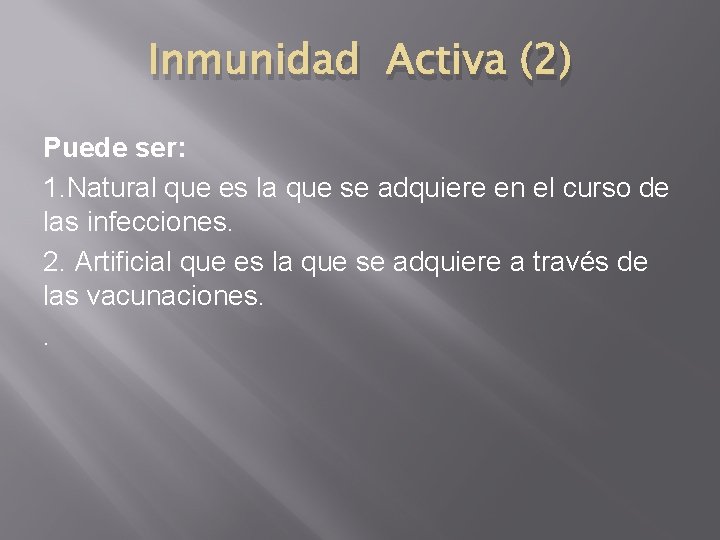 Inmunidad Activa (2)

Puede ser:

1.Natural que es la que se adquiere en el curso de las infecciones.

2. Artificial que es la que se adquiere a través de las vacunaciones.

.